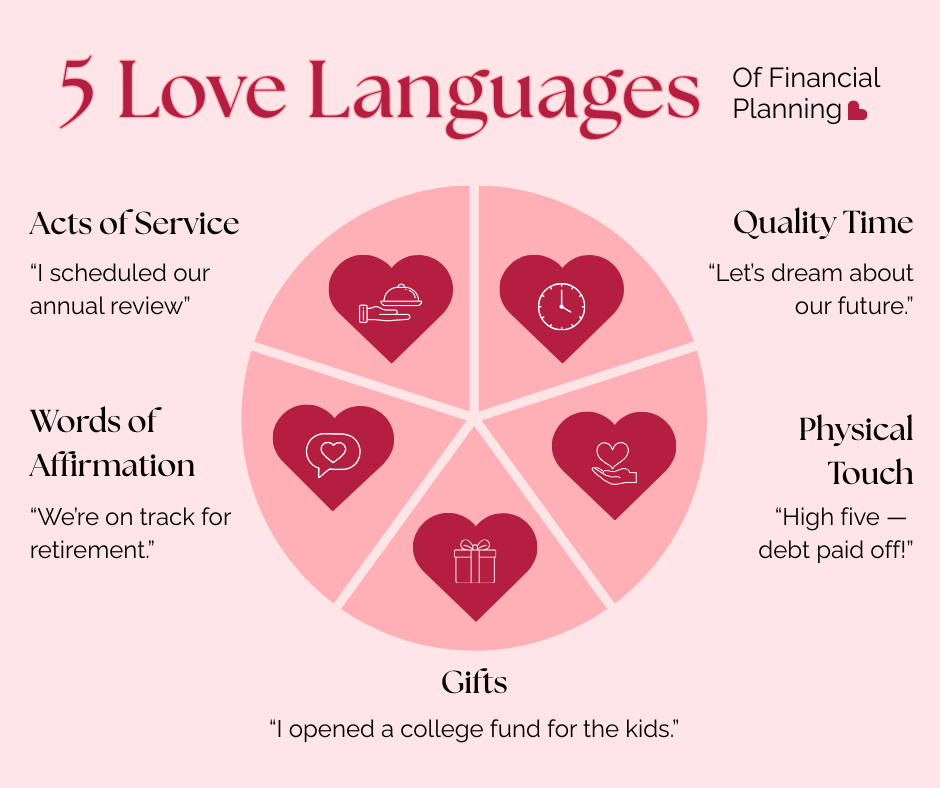 5 Love Languages

Of Financial Planning

Acts of Service

“I scheduled our annual review”

Quality Time

“Let’s dream about our future.”

Words of Affirmation

“We’re on track for retirement.”

Physical Touch

“High five — debt paid off!”

Gifts

“I opened a college fund for the kids.”